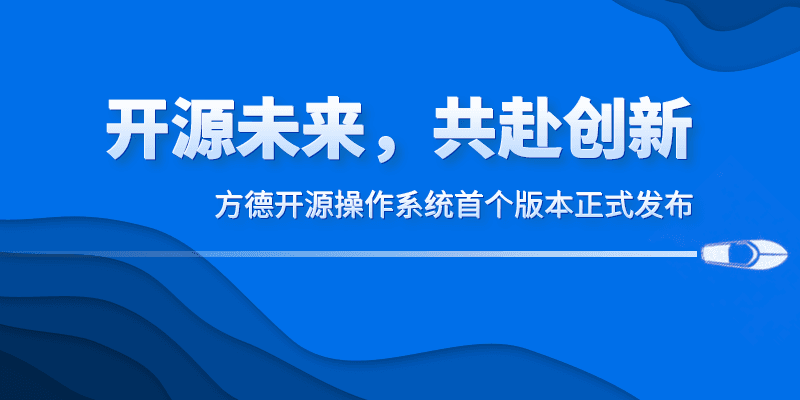 开源未来，共赴创新

方德开源操作系统首个版本正式发布